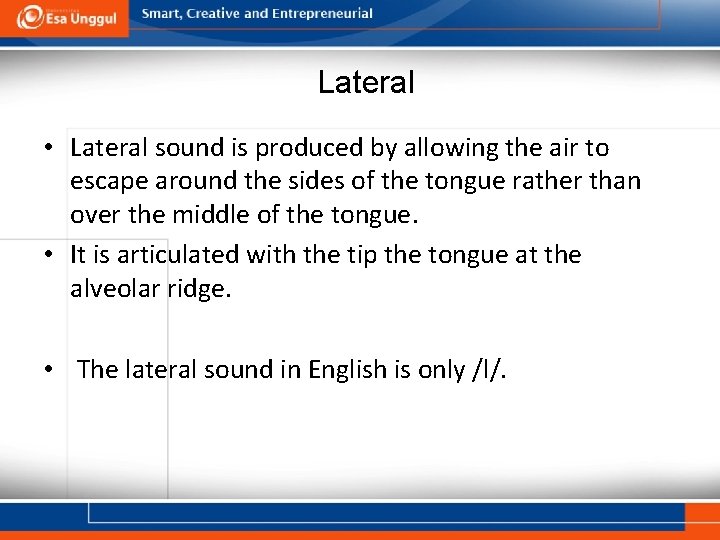 Esa Unggul

Smart, Creative and Entrepreneurial

Lateral

• Lateral sound is produced by allowing the air to escape around the sides of the tongue rather than over the middle of the tongue.

• It is articulated with the tip the tongue at the alveolar ridge.

• The lateral sound in English is only /l/.